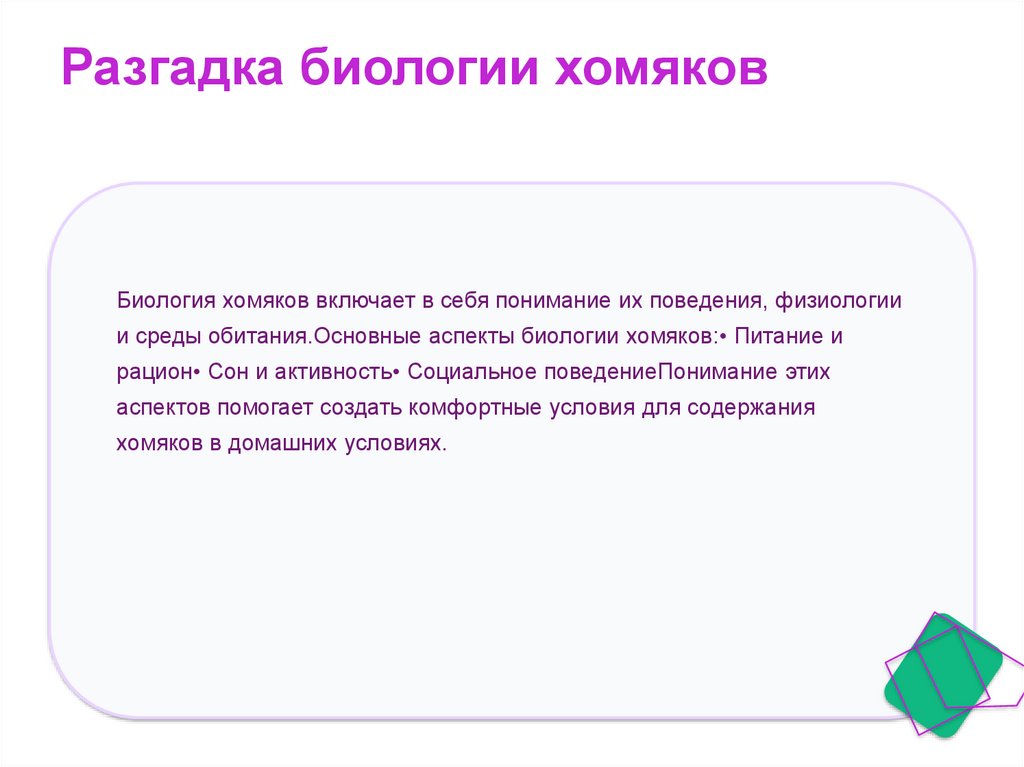 Разгадка биологии хомяков

Биология хомяков включает в себя понимание их поведения, физиологии и среды обитания.Основные аспекты биологии хомяков:• Питание и рацион• Сон и активность• Социальное поведениеПонимание этих аспектов помогает создать комфортные условия для содержания хомяков в домашних условиях.